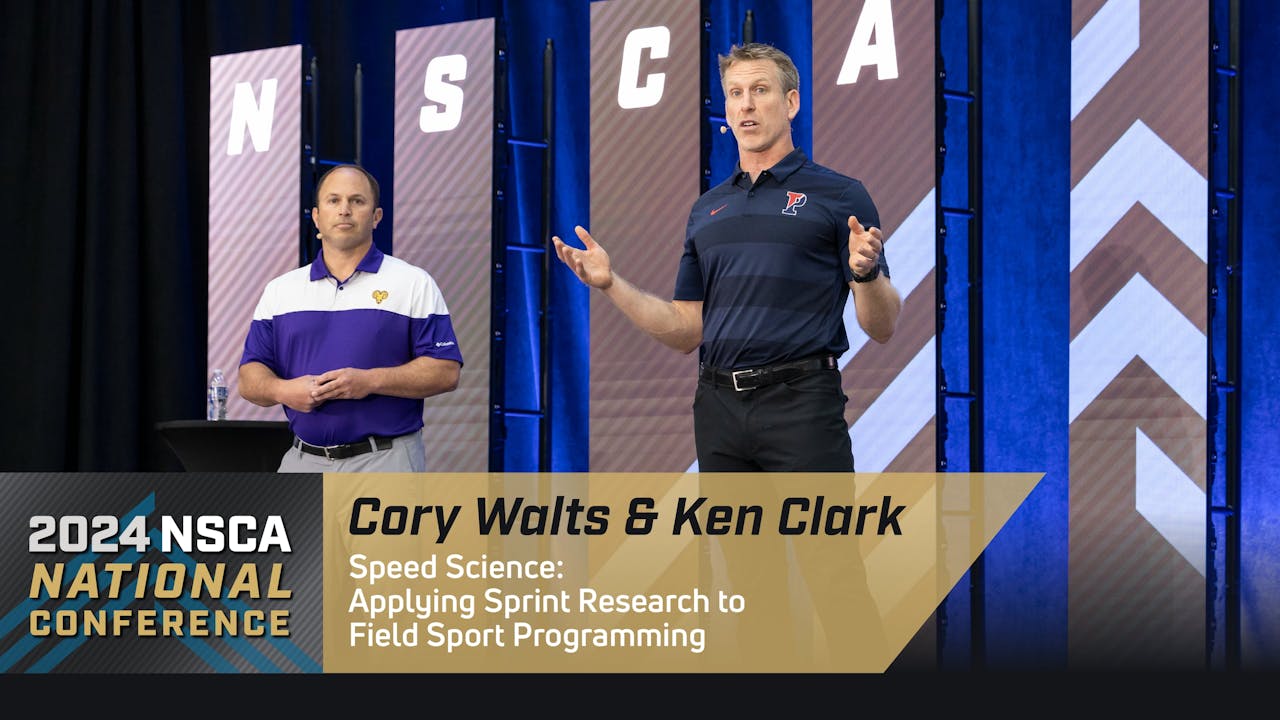 N S C A

P

2024 NSCA
NATIONAL
CONFERENCE

Cory Walts & Ken Clark

Speed Science:
Applying Sprint Research to
Field Sport Programming